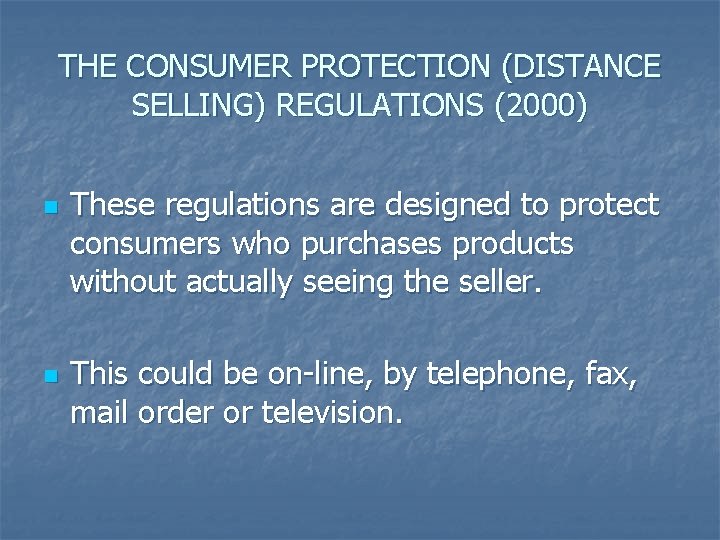 THE CONSUMER PROTECTION (DISTANCE SELLING) REGULATIONS (2000)

These regulations are designed to protect consumers who purchases products without actually seeing the seller.

This could be on-line, by telephone, fax, mail order or television.